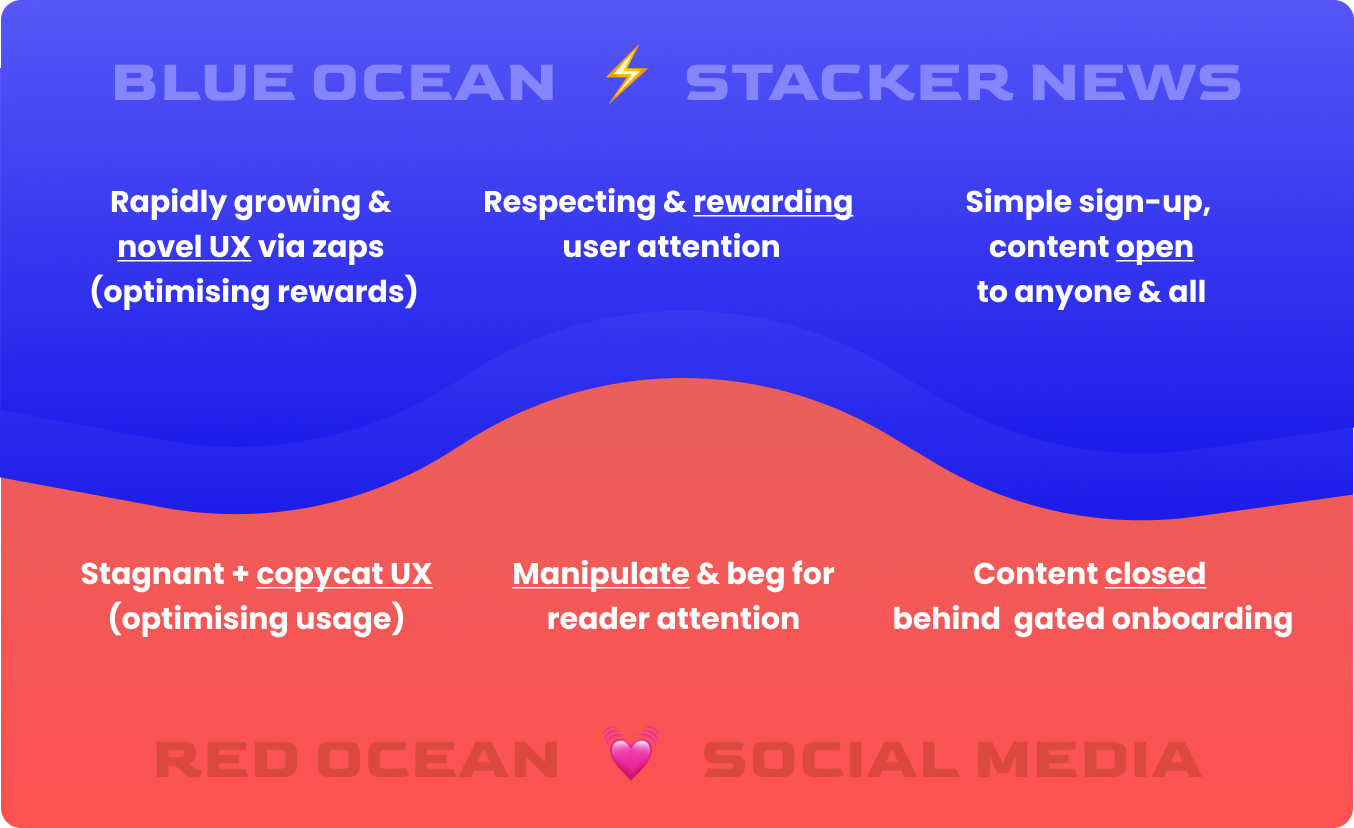 BLUE OCEAN ⚡ STACKER NEWS

Rapidly growing & novel UX via zaps (optimising rewards)

Respecting & rewarding user attention

Simple sign-up, content open to anyone & all

Stagnant + copycat UX (optimising usage)

Manipulate & beg for reader attention

Content closed behind gated onboarding

RED OCEAN 💓 SOCIAL MEDIA